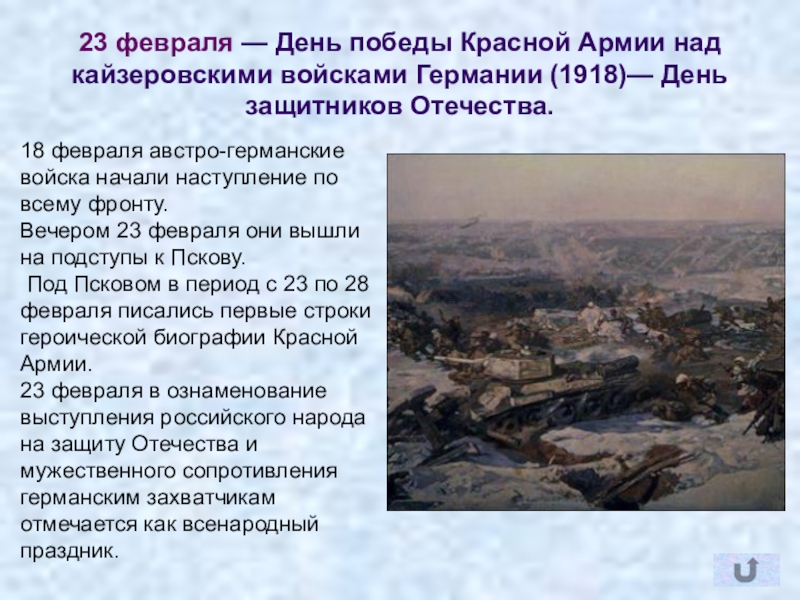 23 февраля — День победы Красной Армии над кайзеровскими войсками Германии (1918)— День защитников Отечества.

18 февраля австро-германские войска начали наступление по всему фронту.
Вечером 23 февраля они вышли на подступы к Пскову.
Под Псковом в период с 23 по 28 февраля писались первые строки героической биографии Красной Армии.
23 февраля в ознаменование выступления российского народа на защиту Отечества и мужественного сопротивления германским захватчикам отмечается как всенародный праздник.